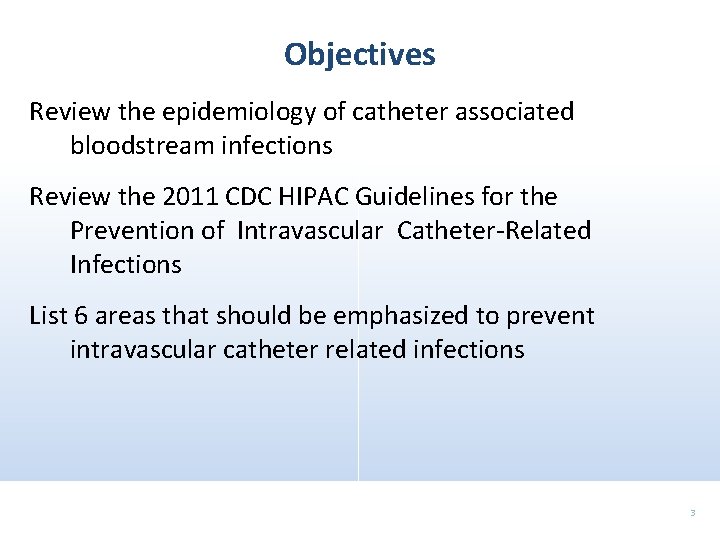 Objectives

Review the epidemiology of catheter associated bloodstream infections

Review the 2011 CDC HIPAC Guidelines for the Prevention of Intravascular Catheter-Related Infections

List 6 areas that should be emphasized to prevent intravascular catheter related infections

3